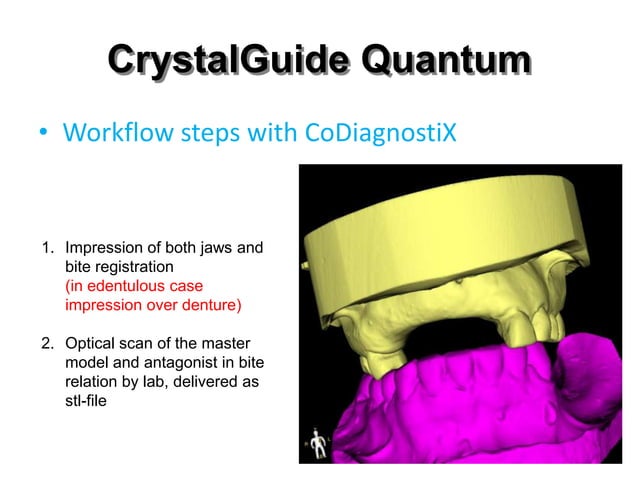 CrystalGuide Quantum

• Workflow steps with CoDiagnostiX

1. Impression of both jaws and bite registration (in edentulous case impression over denture)

2. Optical scan of the master model and antagonist in bite relation by lab, delivered as stl-file